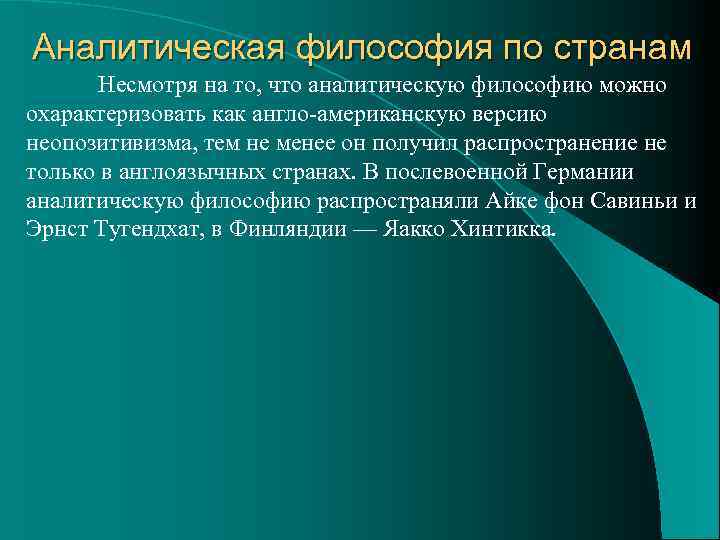 Аналитическая философия по странам

Несмотря на то, что аналитическую философию можно охарактеризовать как англо-американскую версию неопозитивизма, тем не менее он получил распространение не только в англоязычных странах. В послевоенной Германии аналитическую философию распространяли Айке фон Савиньи и Эрнст Тугендхат, в Финляндии — Яакко Хинтикка.